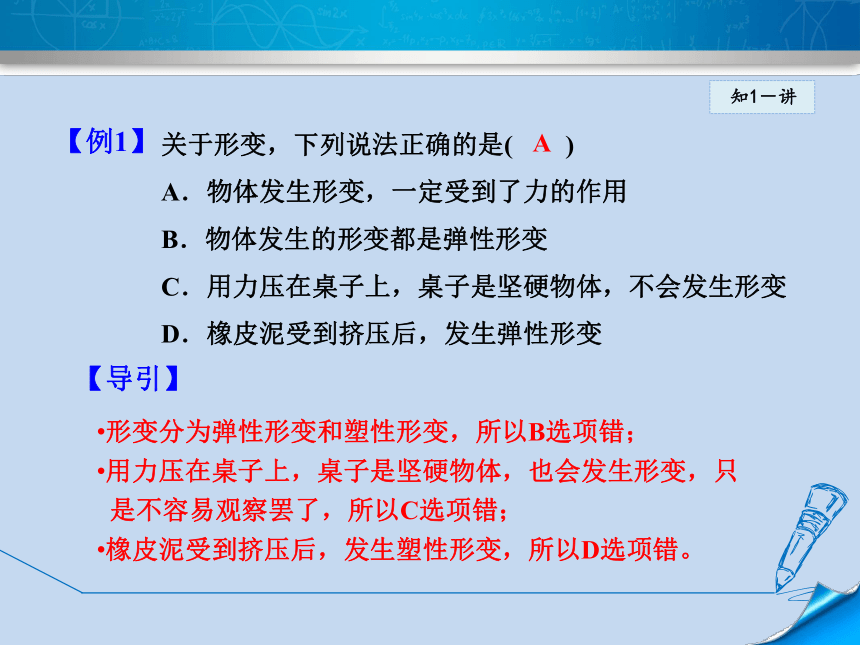 知1－讲

【例1】关于形变，下列说法正确的是( A )

A．物体发生形变，一定受到了力的作用

B．物体发生的形变都是弹性形变

C．用力压在桌子上，桌子是坚硬物体，不会发生形变

D．橡皮泥受到挤压后，发生弹性形变

【导引】

•形变分为弹性形变和塑性形变，所以B选项错；

•用力压在桌子上，桌子是坚硬物体，也会发生形变，只是不容易观察罢了，所以C选项错；

•橡皮泥受到挤压后，发生塑性形变，所以D选项错。